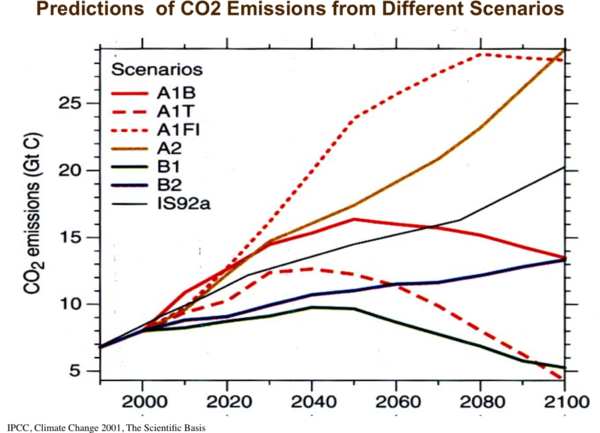 Predictions of CO2 Emissions from Different Scenarios

Scenarios
A1B
A1T
A1FI
A2
B1
B2
IS92a

$CO_2$ emissions (Gt C)

25
20
15
10
5

2000
2020
2040
2060
2080
2100

IPCC, Climate Change 2001, The Scientific Basis